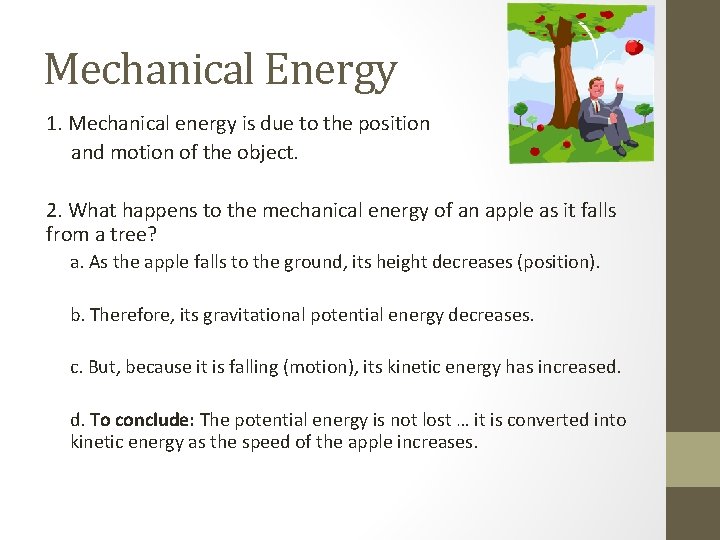 Mechanical Energy

1. Mechanical energy is due to the position and motion of the object.

2. What happens to the mechanical energy of an apple as it falls from a tree?

a. As the apple falls to the ground, its height decreases (position).

b. Therefore, its gravitational potential energy decreases.

c. But, because it is falling (motion), its kinetic energy has increased.

d. To conclude: The potential energy is not lost … it is converted into kinetic energy as the speed of the apple increases.